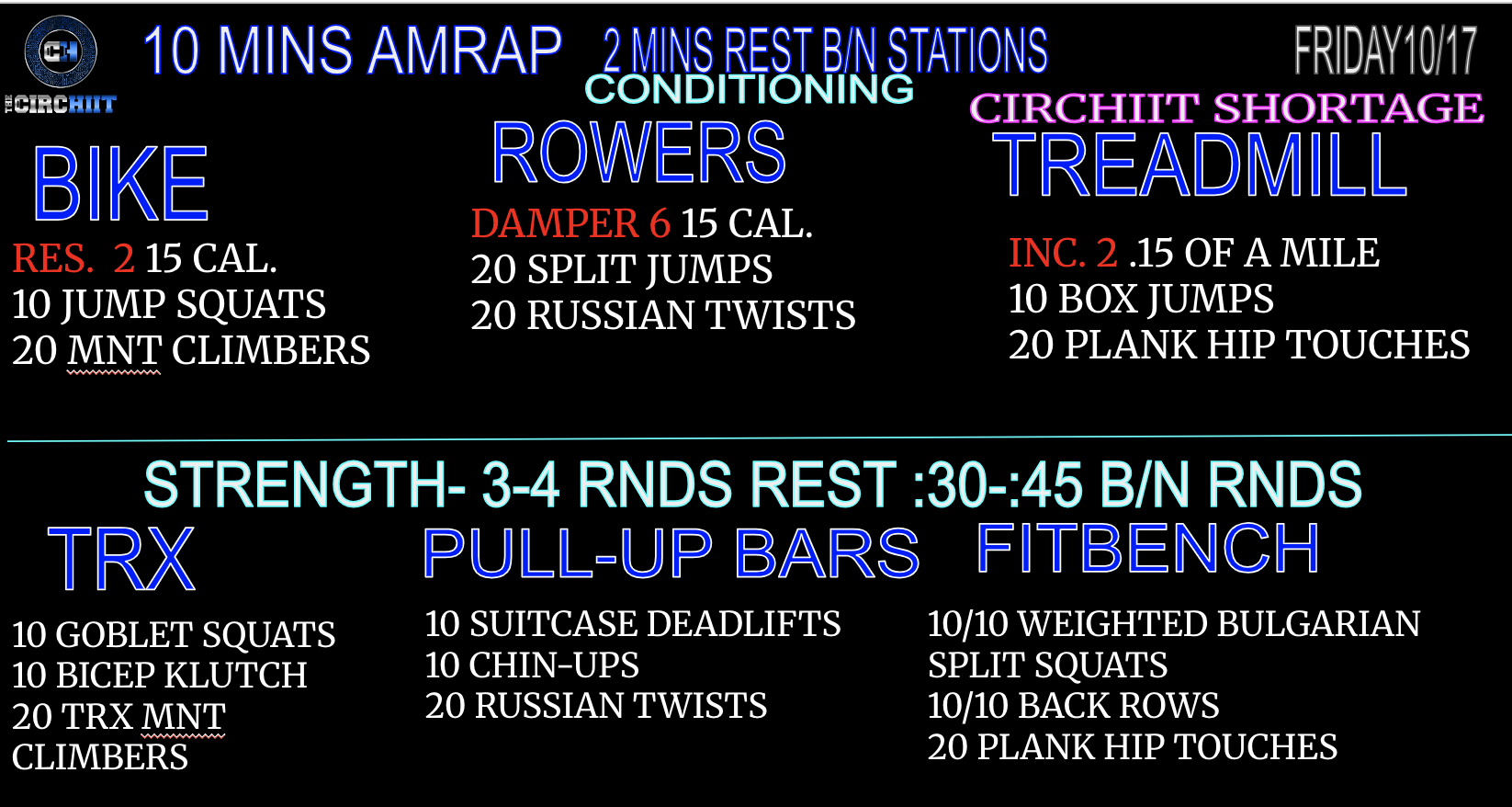 CH
THE CIRCHIIT

10 MINS AMRAP 2 MINS REST B/N STATIONS FRIDAY10/17

CONDITIONING

CIRCHIIT SHORTAGE

BIKE
RES. 2 15 CAL.
10 JUMP SQUATS
20 MNT CLIMBERS

ROWERS
DAMPER 6 15 CAL.
20 SPLIT JUMPS
20 RUSSIAN TWISTS

TREADMILL
INC. 2 .15 OF A MILE
10 BOX JUMPS
20 PLANK HIP TOUCHES

STRENGTH- 3-4 RNDS REST :30-:45 B/N RNDS

TRX
10 GOBLET SQUATS
10 BICEP KLUTCH
20 TRX MNT CLIMBERS

PULL-UP BARS
10 SUITCASE DEADLIFTS
10 CHIN-UPS
20 RUSSIAN TWISTS

FITBENCH
10/10 WEIGHTED BULGARIAN SPLIT SQUATS
10/10 BACK ROWS
20 PLANK HIP TOUCHES